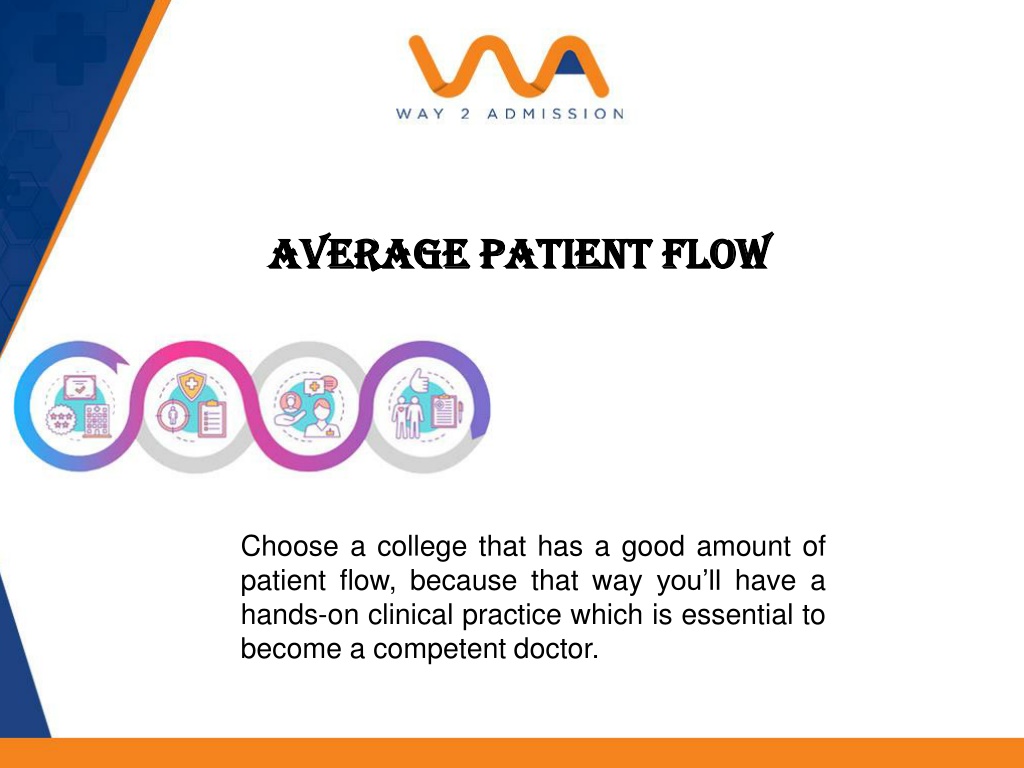 WAY 2 ADMISSION

AVERAGE PATIENT FLOW

Choose a college that has a good amount of patient flow, because that way you'll have a hands-on clinical practice which is essential to become a competent doctor.